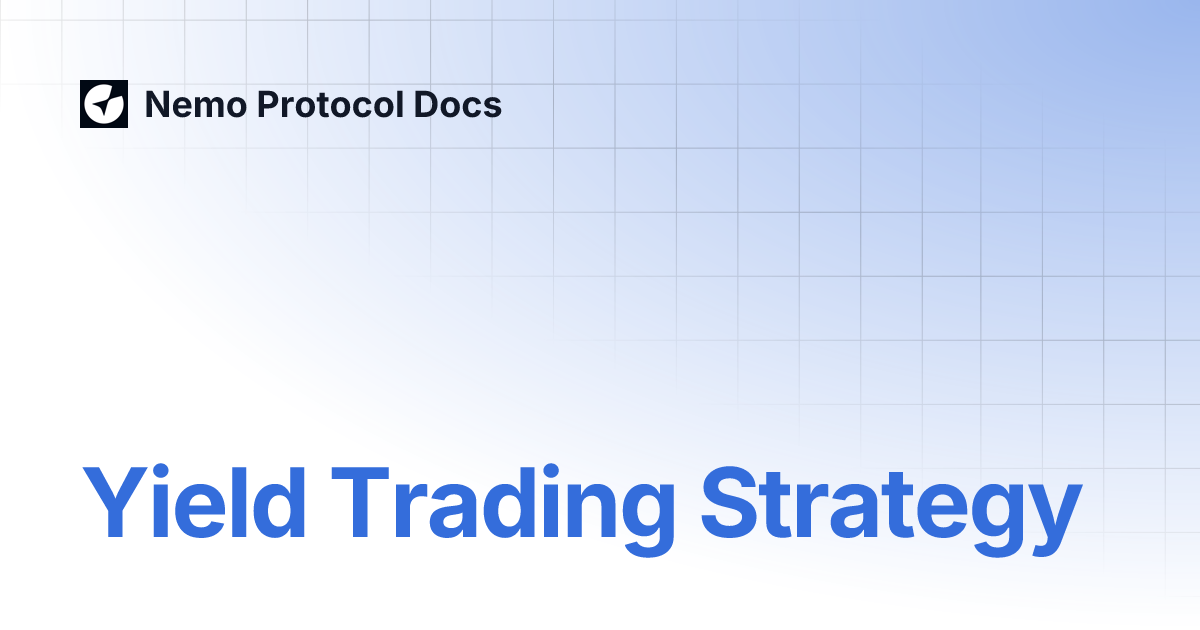 Nemo Protocol Docs

Yield Trading Strategy